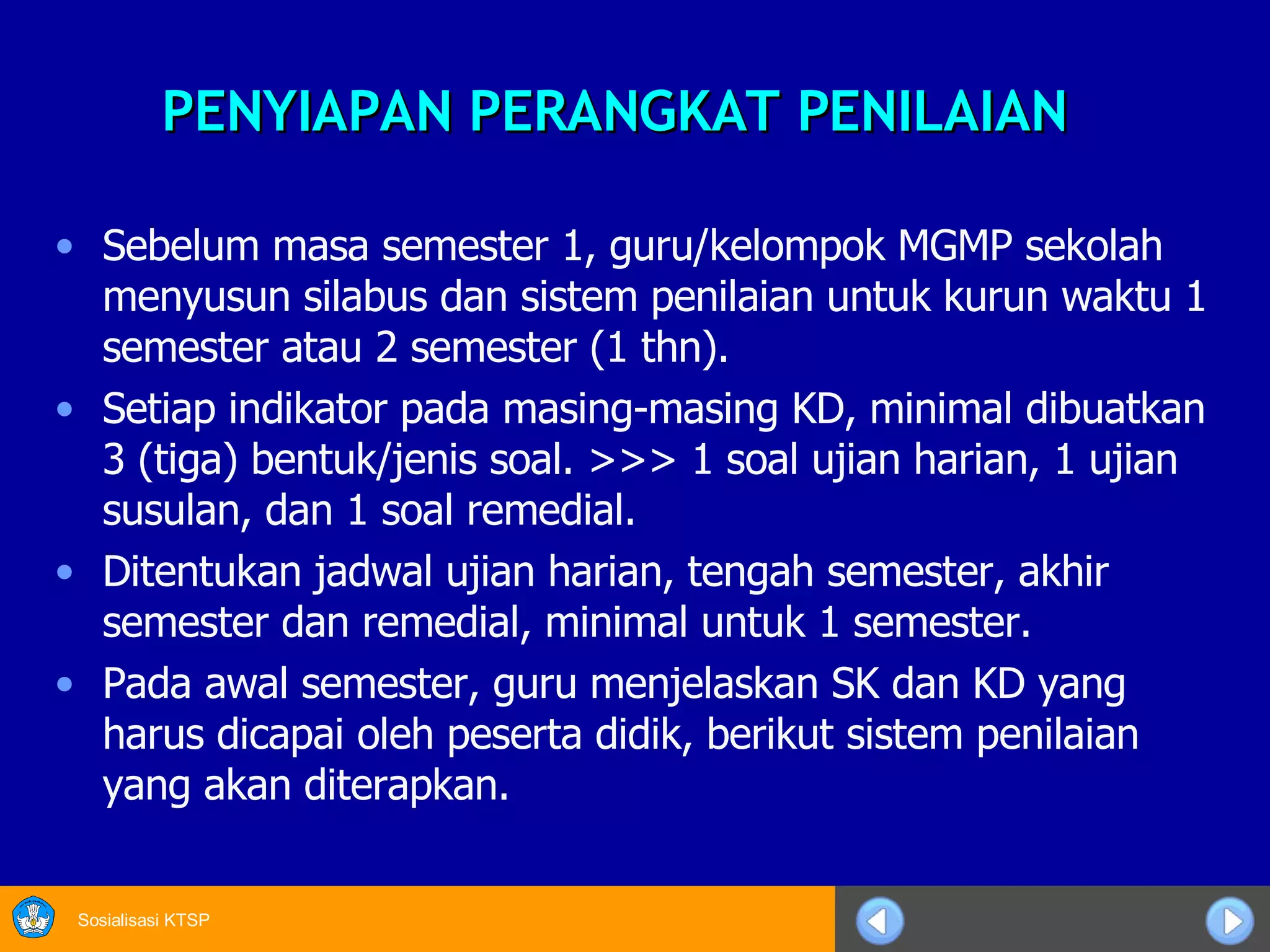 PENYIAPAN PERANGKAT PENILAIAN

• Sebelum masa semester 1, guru/kelompok MGMP sekolah menyusun silabus dan sistem penilaian untuk kurun waktu 1 semester atau 2 semester (1 thn).

• Setiap indikator pada masing-masing KD, minimal dibuatkan 3 (tiga) bentuk/jenis soal. >>> 1 soal ujian harian, 1 ujian susulan, dan 1 soal remedial.

• Ditentukan jadwal ujian harian, tengah semester, akhir semester dan remedial, minimal untuk 1 semester.

• Pada awal semester, guru menjelaskan SK dan KD yang harus dicapai oleh peserta didik, berikut sistem penilaian yang akan diterapkan.

Sosialisasi KTSP